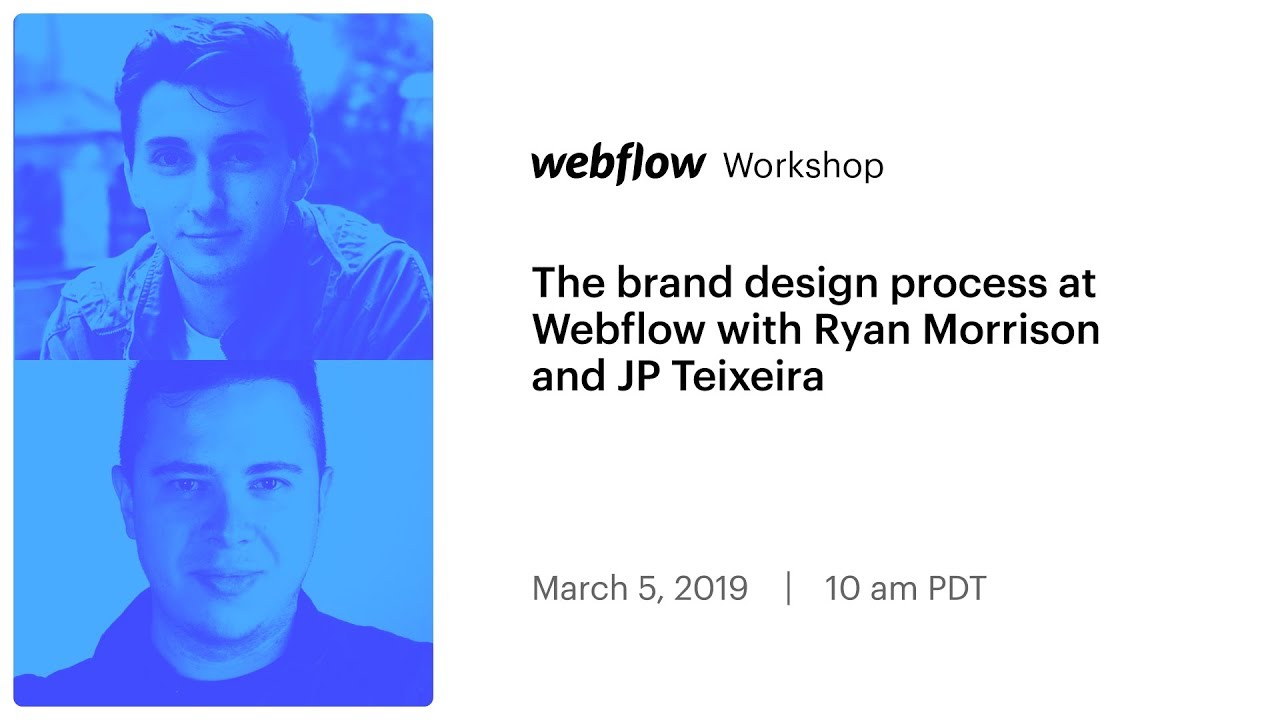 webflow Workshop

The brand design process at Webflow with Ryan Morrison and JP Teixeira

March 5, 2019 | 10 am PDT